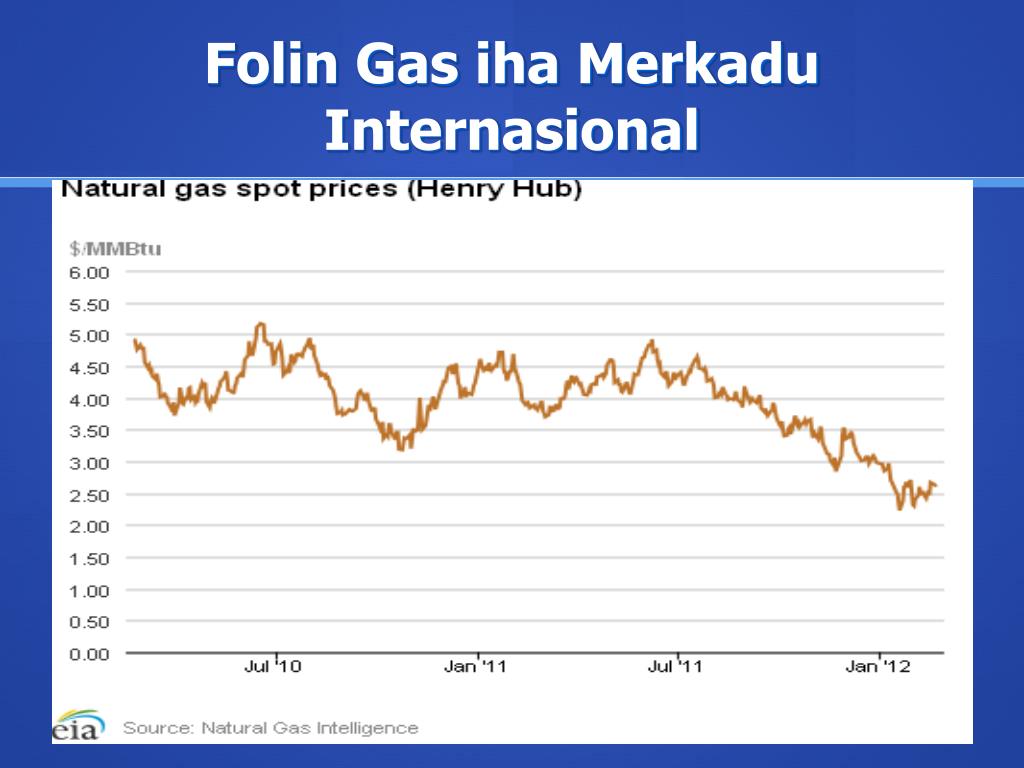 Folin Gas iha Merkadu Internasional

Natural gas spot prices (Henry Hub)

$/MMBtu

6.00
5.50
5.00
4.50
4.00
3.50
3.00
2.50
2.00
1.50
1.00
0.50
0.00

Jul '10
Jan '11
Jul '11
Jan '12

eia

Source: Natural Gas Intelligence